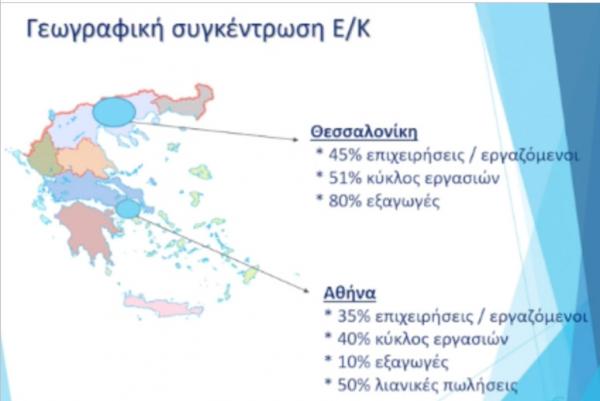 Γεωγραφική συγκέντρωση Ε/Κ

Θεσσαλονίκη
* 45% επιχειρήσεις / εργαζόμενοι
* 51% κύκλος εργασιών
* 80% εξαγωγές

Αθήνα
* 35% επιχειρήσεις / εργαζόμενοι
* 40% κύκλος εργασιών
* 10% εξαγωγές
* 50% λιανικές πωλήσεις